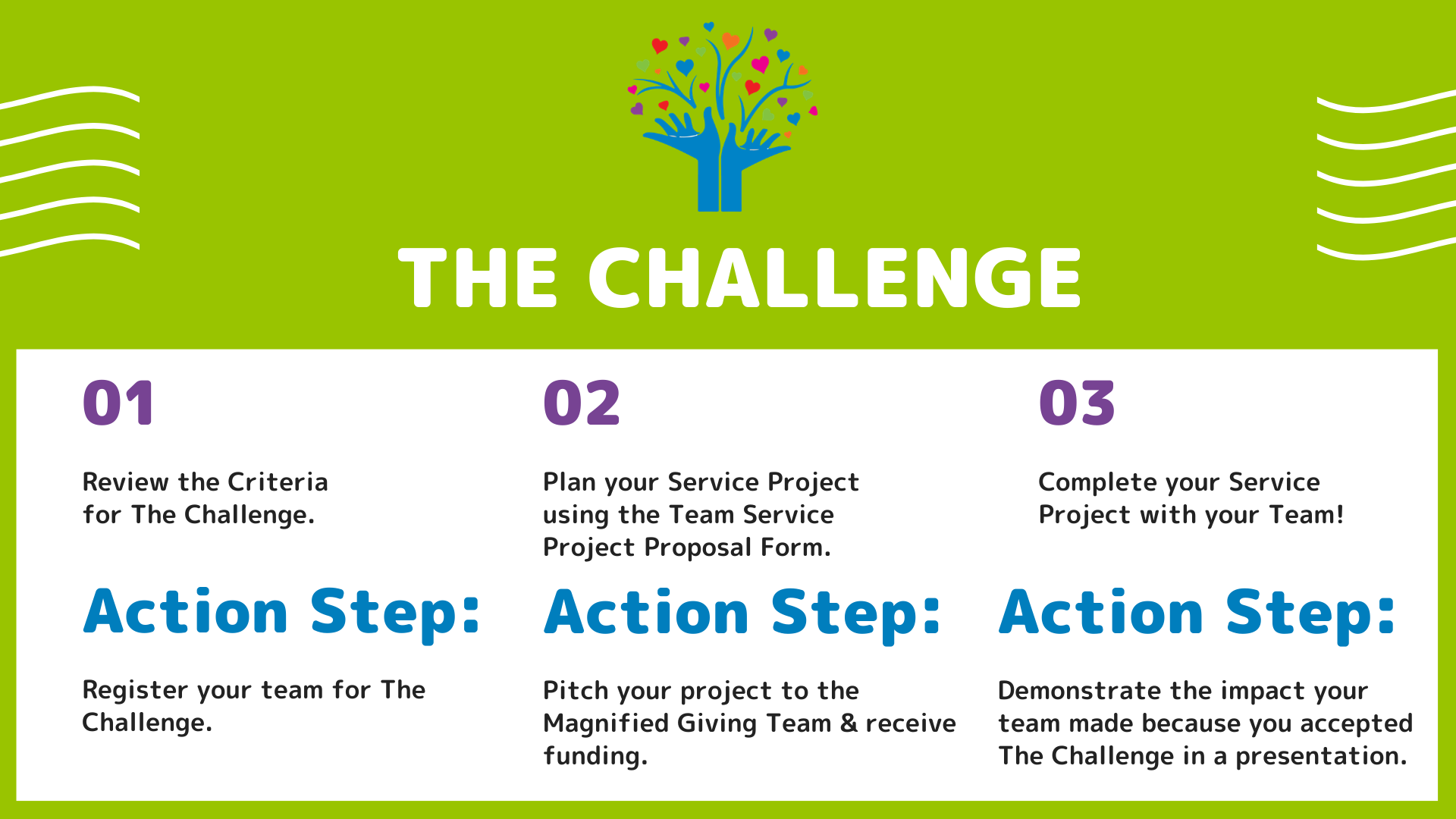 THE CHALLENGE

01

Review the Criteria for The Challenge.

Action Step:

Register your team for The Challenge.

02

Plan your Service Project using the Team Service Project Proposal Form.

Action Step:

Pitch your project to the Magnified Giving Team & receive funding.

03

Complete your Service Project with your Team!

Action Step:

Demonstrate the impact your team made because you accepted The Challenge in a presentation.